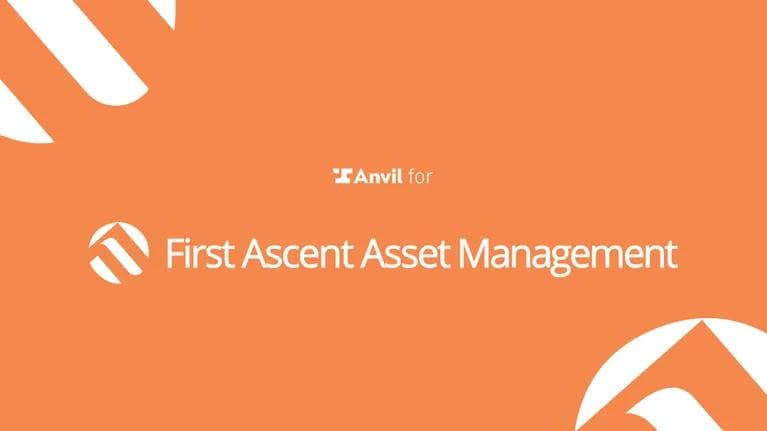 Anvil for

First Ascent Asset Management